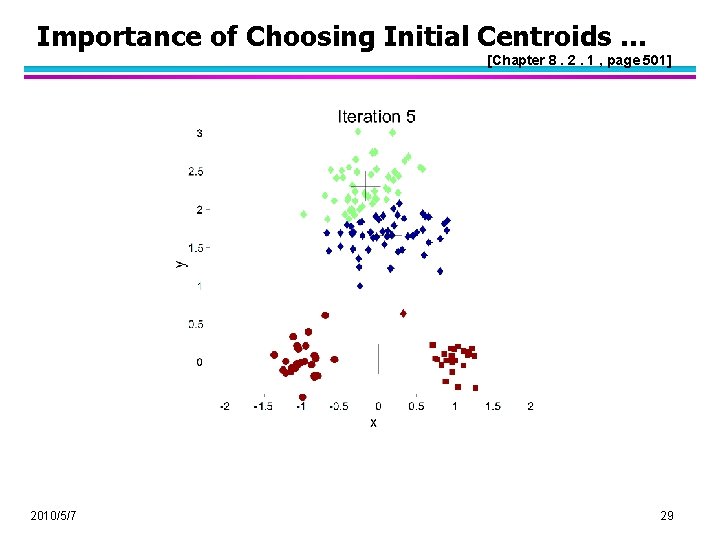 Importance of Choosing Initial Centroids …

[Chapter 8 . 2 . 1 , page 501]

Iteration 5

3
2.5
2
1.5
1
0.5
0

y

-2 -1.5 -1 -0.5 0 0.5 1 1.5 2

x

2010/5/7

29